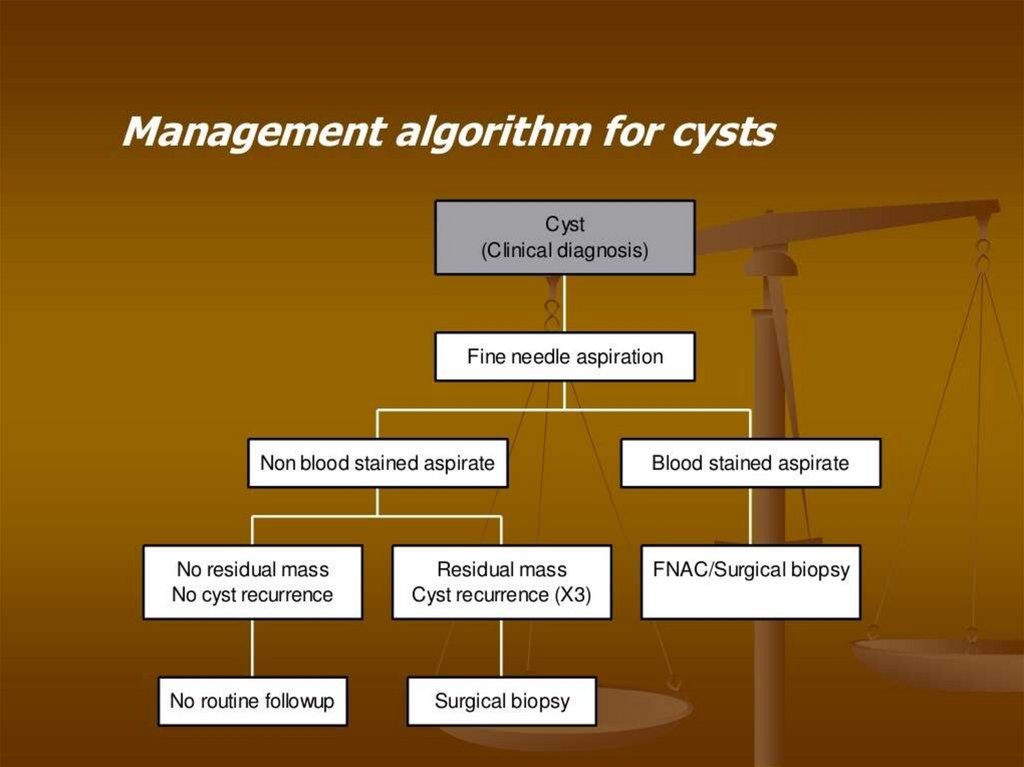 Management algorithm for cysts

Cyst
(Clinical diagnosis)

Fine needle aspiration

Non blood stained aspirate

Blood stained aspirate

No residual mass
No cyst recurrence

Residual mass
Cyst recurrence (X3)

FNAC/Surgical biopsy

No routine followup

Surgical biopsy